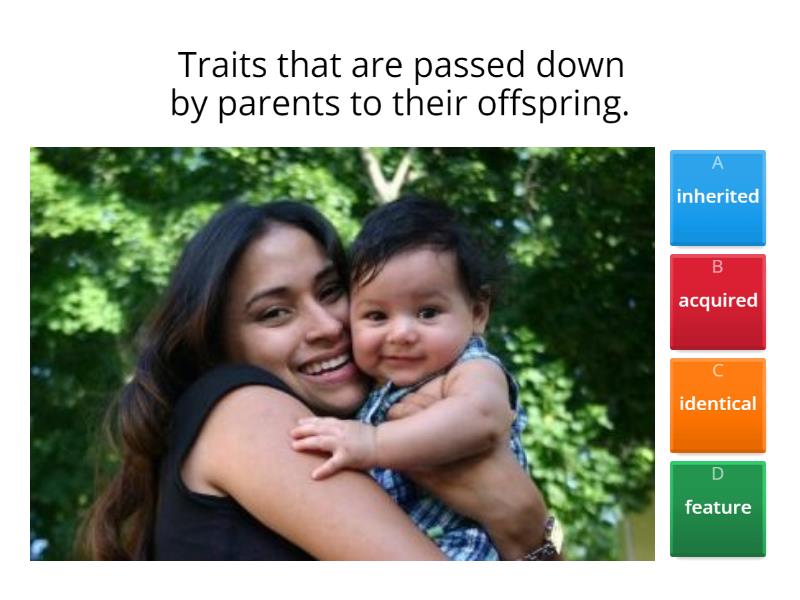 Traits that are passed down by parents to their offspring.

A
inherited

B
acquired

C
identical

D
feature